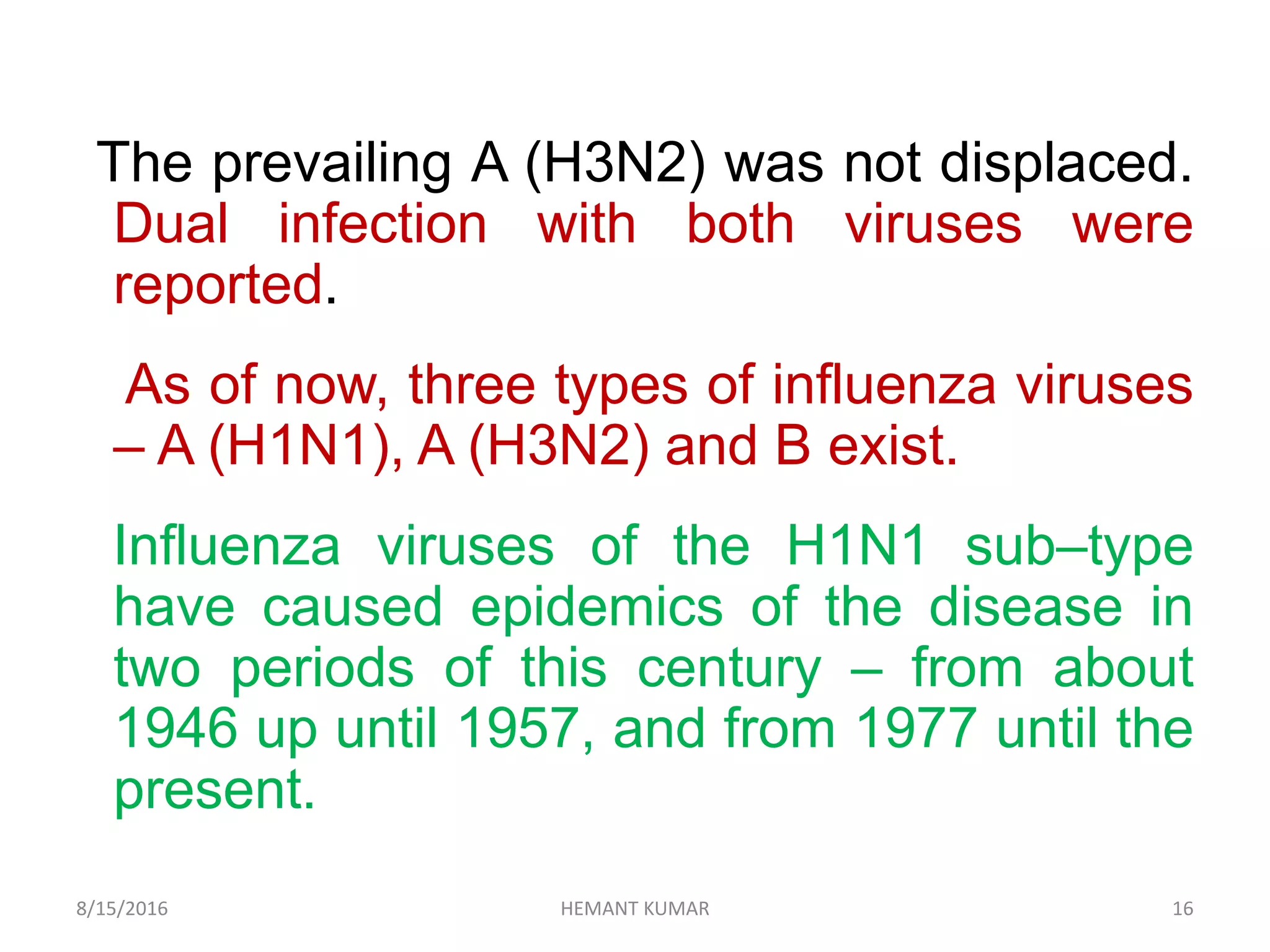 The prevailing A (H3N2) was not displaced. Dual infection with both viruses were reported.

As of now, three types of influenza viruses – A (H1N1), A (H3N2) and B exist.

Influenza viruses of the H1N1 sub–type have caused epidemics of the disease in two periods of this century – from about 1946 up until 1957, and from 1977 until the present.

8/15/2016 HEMANT KUMAR 16